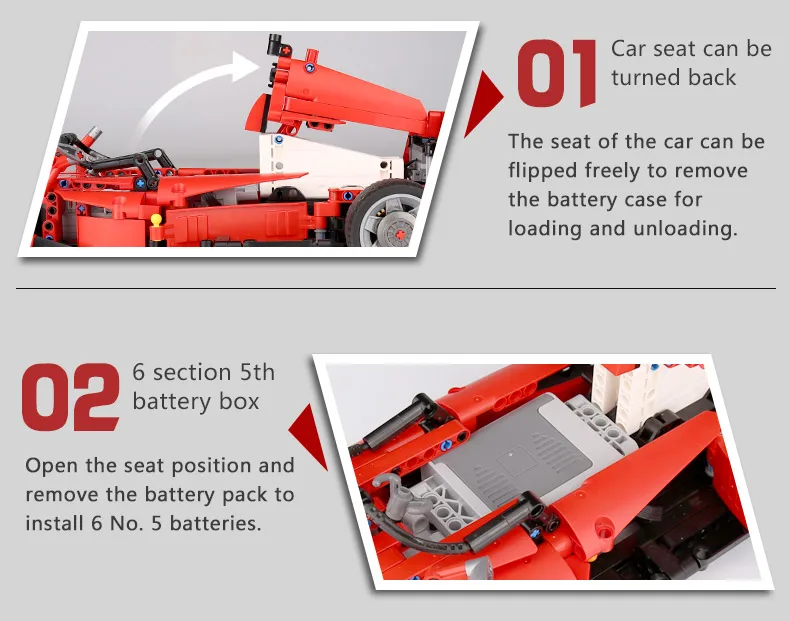 01 Car seat can be turned back

The seat of the car can be flipped freely to remove the battery case for loading and unloading.

02 6 section 5th battery box

Open the seat position and remove the battery pack to install 6 No. 5 batteries.